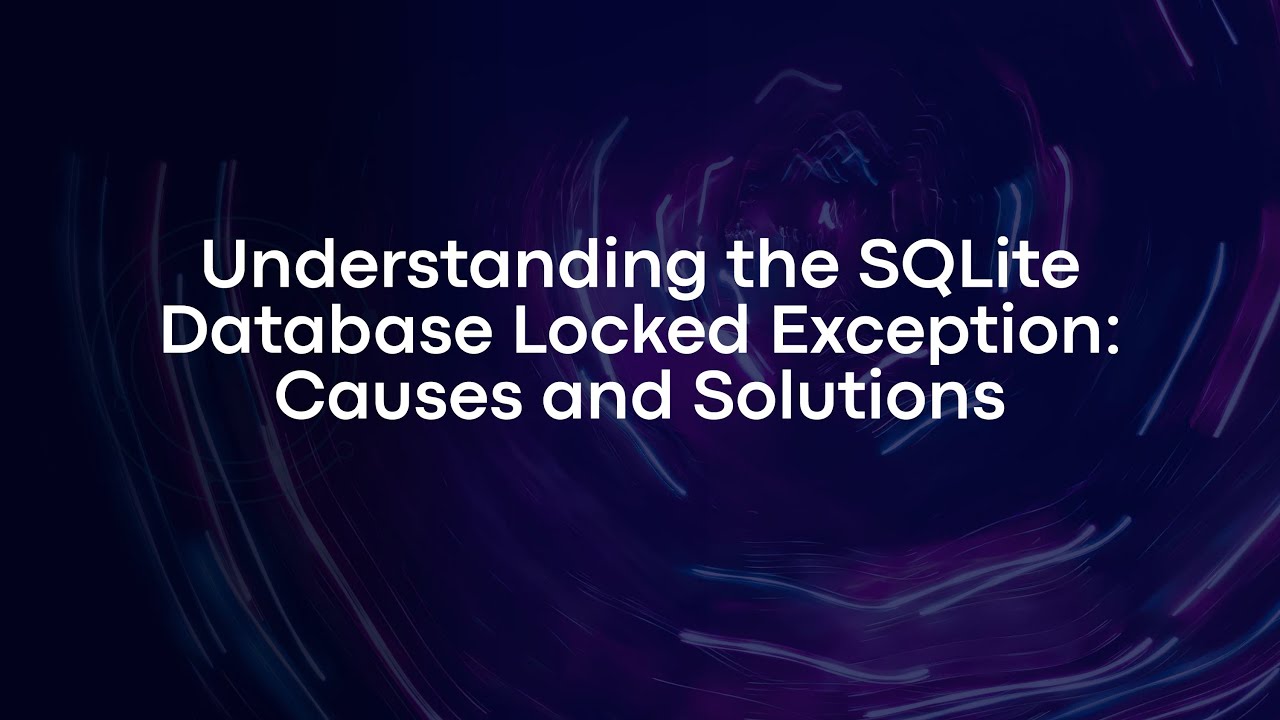 Understanding the SQLite Database Locked Exception: Causes and Solutions